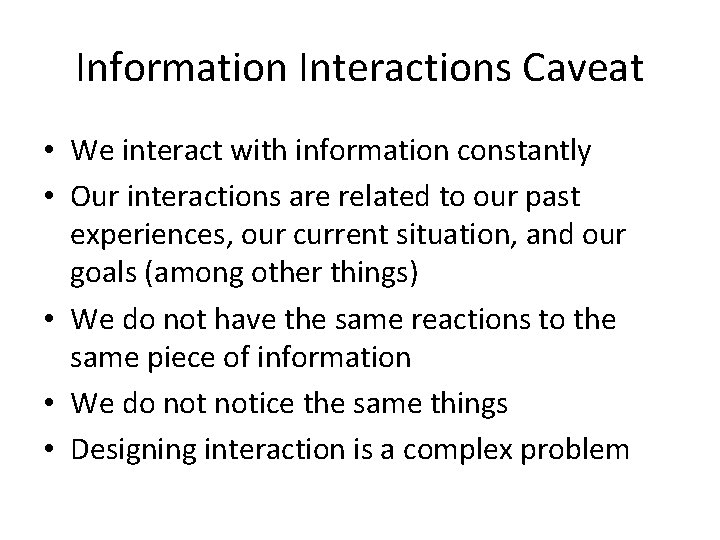 Information Interactions Caveat

• We interact with information constantly
• Our interactions are related to our past experiences, our current situation, and our goals (among other things)
• We do not have the same reactions to the same piece of information
• We do not notice the same things
• Designing interaction is a complex problem